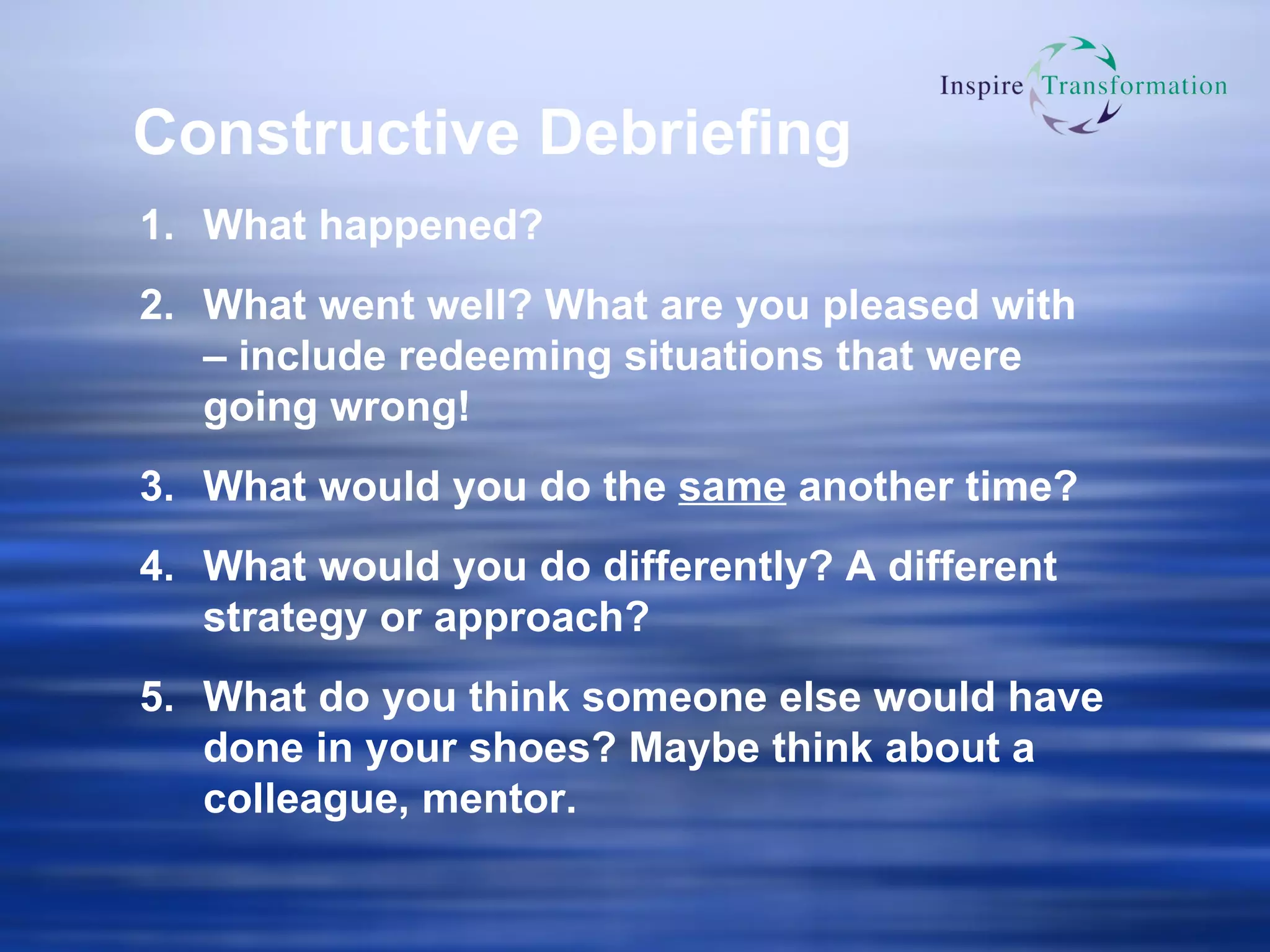 Inspire Transformation

Constructive Debriefing

1. What happened?

2. What went well? What are you pleased with – include redeeming situations that were going wrong!

3. What would you do the same another time?

4. What would you do differently? A different strategy or approach?

5. What do you think someone else would have done in your shoes? Maybe think about a colleague, mentor.